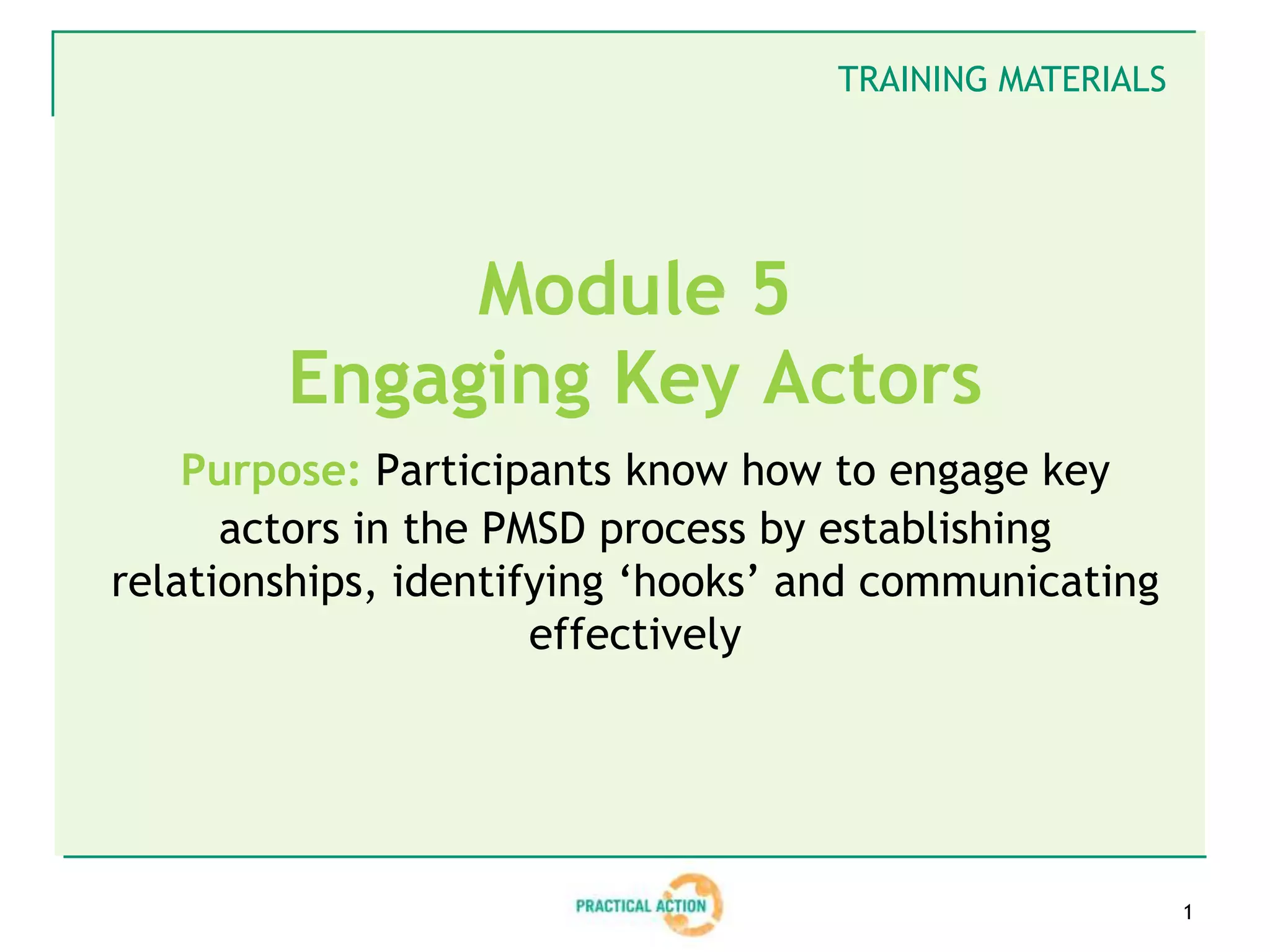 TRAINING MATERIALS

Module 5
Engaging Key Actors

Purpose: Participants know how to engage key actors in the PMSD process by establishing relationships, identifying ‘hooks’ and communicating effectively

PRACTICAL ACTION

1